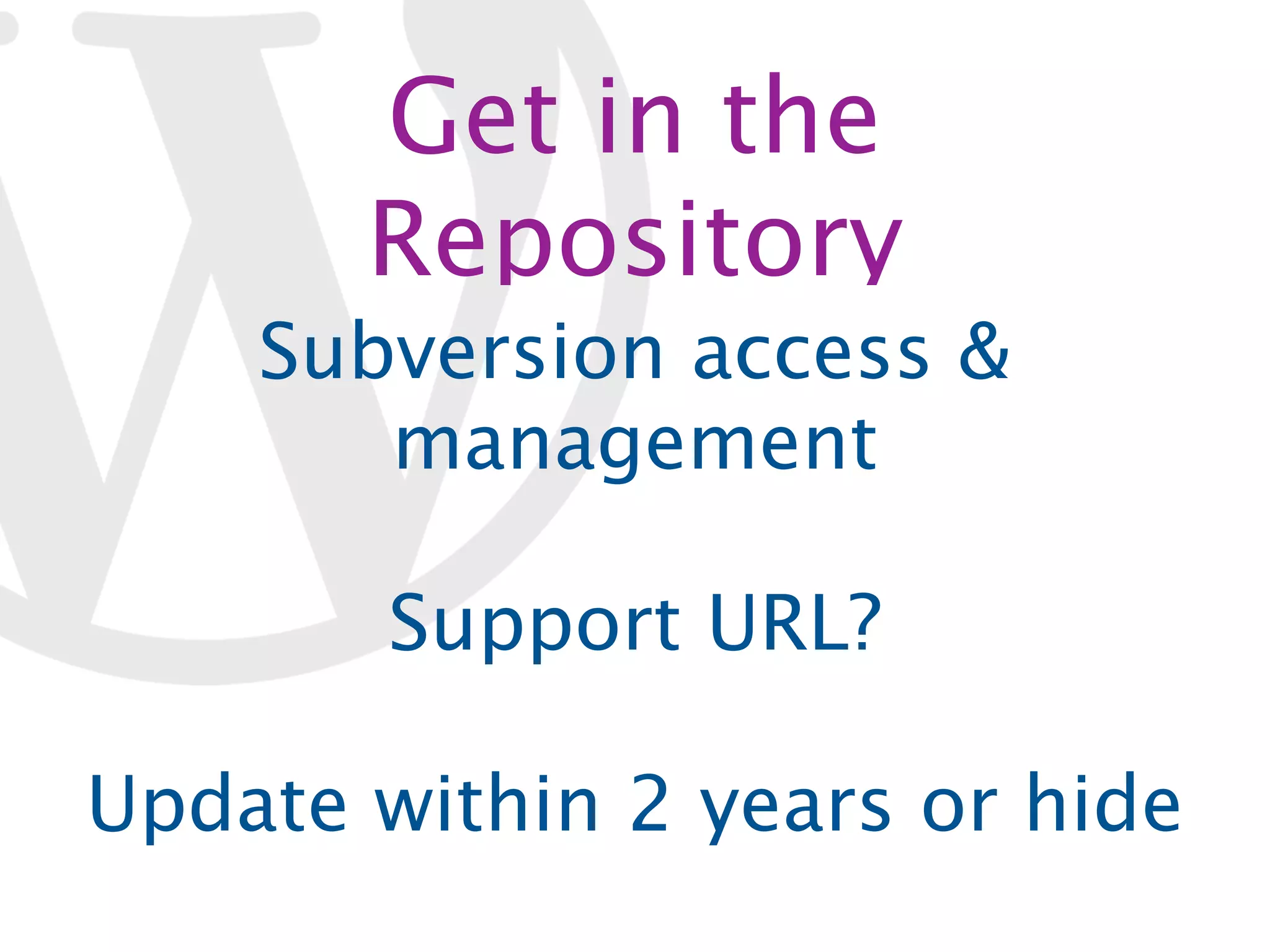 Get in the Repository

Subversion access & management

Support URL?

Update within 2 years or hide